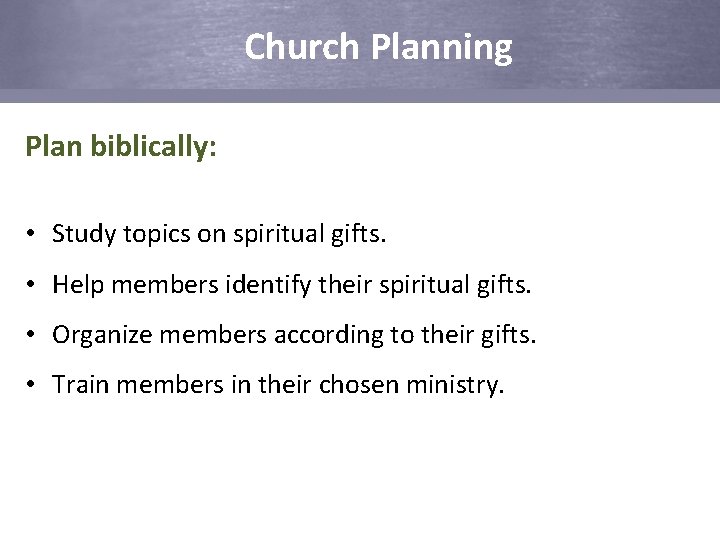 Church Planning

Plan biblically:

• Study topics on spiritual gifts.
• Help members identify their spiritual gifts.
• Organize members according to their gifts.
• Train members in their chosen ministry.